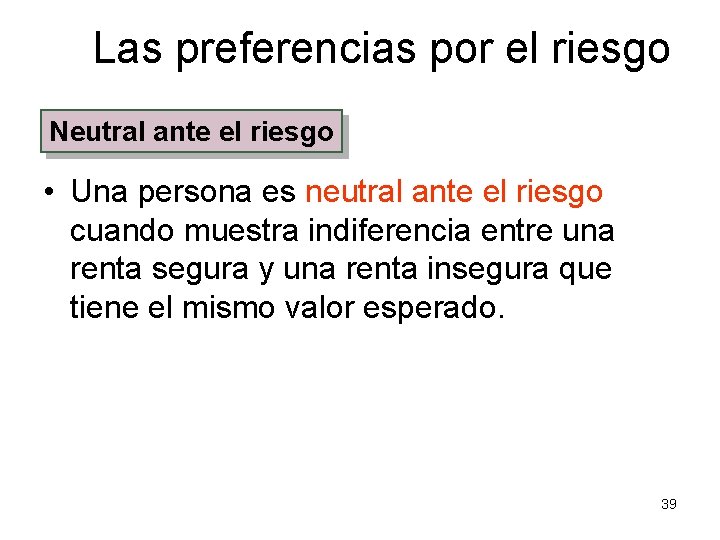 Las preferencias por el riesgo

Neutral ante el riesgo

• Una persona es neutral ante el riesgo cuando muestra indiferencia entre una renta segura y una renta insegura que tiene el mismo valor esperado.

39